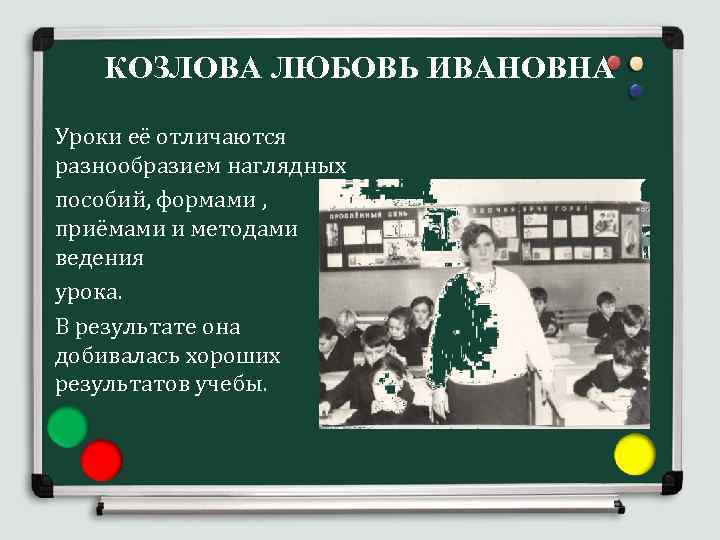 КОЗЛОВА ЛЮБОВЬ ИВАНОВНА

Уроки её отличаются разнообразием наглядных пособий, формами , приёмами и методами ведения урока.

В результате она добивалась хороших результатов учебы.